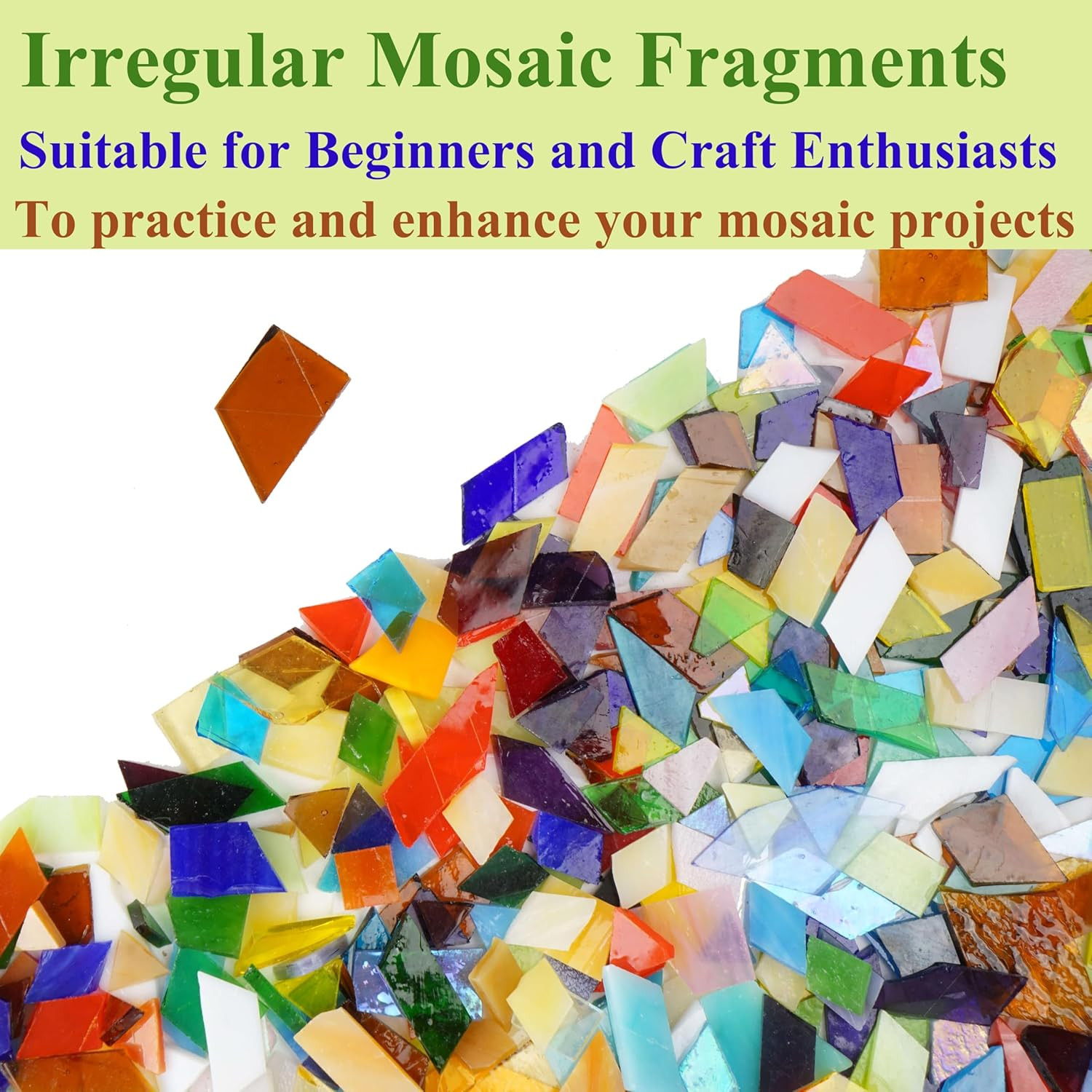 Irregular Mosaic Fragments
Suitable for Beginners and Craft Enthusiasts
To practice and enhance your mosaic projects